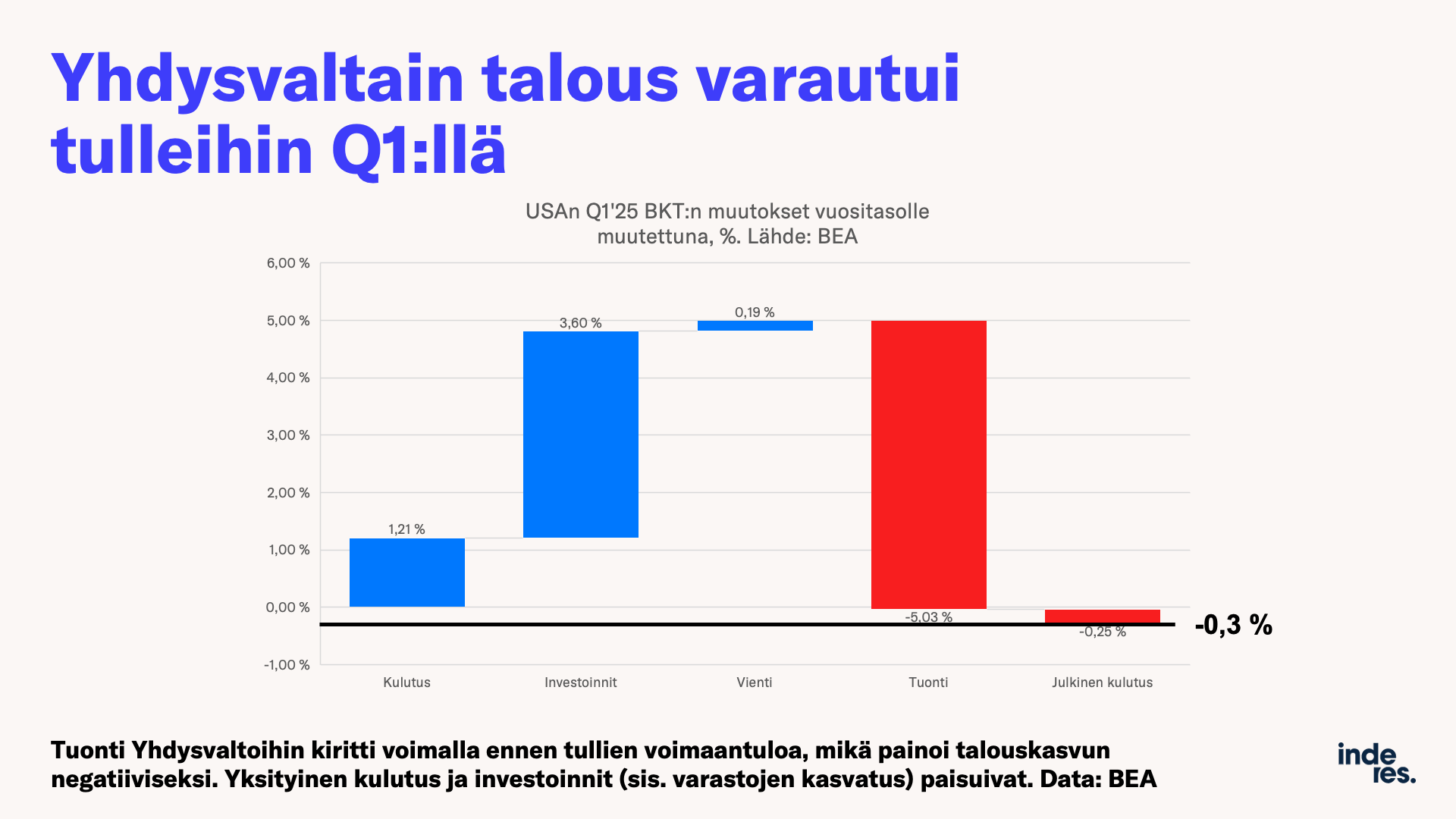 Yhdysvaltain talous varautui tulleihin Q1:llä

USAn Q1'25 BKT:n muutokset vuositasolle muutettuna, %. Lähde: BEA

6,00 %
5,00 %
4,00 %
3,00 %
2,00 %
1,00 %
0,00 %
-1,00 %

1,21 %
3,60 %
0,19 %
-5,03 %
-0,25 %

-0,3 %

Kulutus
Investoinnit
Vienti
Tuonti
Julkinen kulutus

Tuonti Yhdysvaltoihin kiritti voimalla ennen tullien voimaantuloa, mikä painoi talouskasvun negatiiviseksi. Yksityinen kulutus ja investoinnit (sis. varastojen kasvatus) paisuivat. Data: BEA

inde res.